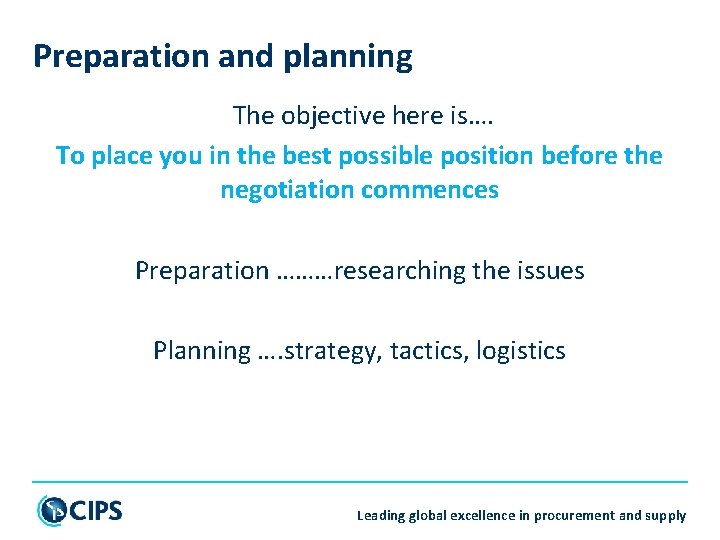 Preparation and planning

The objective here is….

To place you in the best possible position before the negotiation commences

Preparation ………researching the issues

Planning ….strategy, tactics, logistics

CIPS

Leading global excellence in procurement and supply